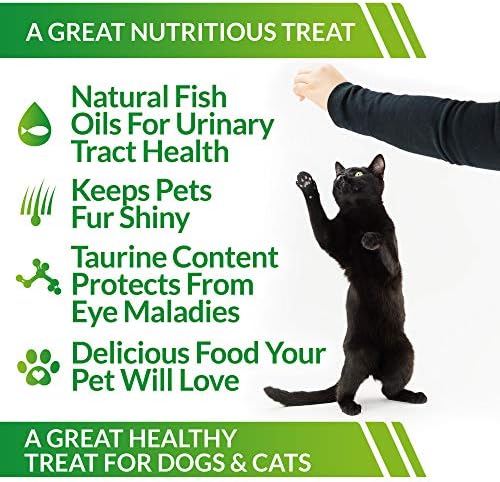 A GREAT NUTRITIOUS TREAT

Natural Fish Oils For Urinary Tract Health

Keeps Pets Fur Shiny

Taurine Content Protects From Eye Maladies

Delicious Food Your Pet Will Love

A GREAT HEALTHY TREAT FOR DOGS & CATS